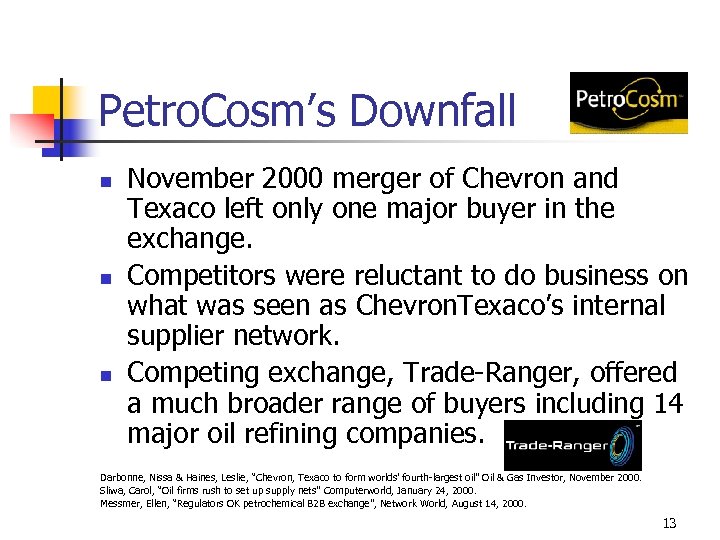 PetroCosm's Downfall

PetroCosm

- November 2000 merger of Chevron and Texaco left only one major buyer in the exchange.
- Competitors were reluctant to do business on what was seen as ChevronTexaco's internal supplier network.
- Competing exchange, Trade-Ranger, offered a much broader range of buyers including 14 major oil refining companies.

Trade-Ranger

Darbonne, Nissa & Haines, Leslie, "Chevron, Texaco to form worlds' fourth-largest oil" Oil & Gas Investor, November 2000.
Sliwa, Carol, "Oil firms rush to set up supply nets" Computerworld, January 24, 2000.
Messmer, Ellen, "Regulators OK petrochemical B2B exchange", Network World, August 14, 2000.

13